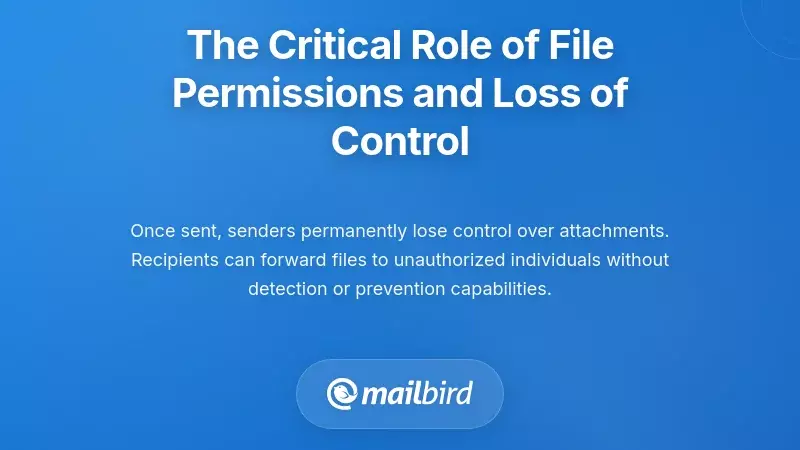 The Critical Role of File Permissions and Loss of Control

Once sent, senders permanently lose control over attachments. Recipients can forward files to unauthorized individuals without detection or prevention capabilities.

mailbird